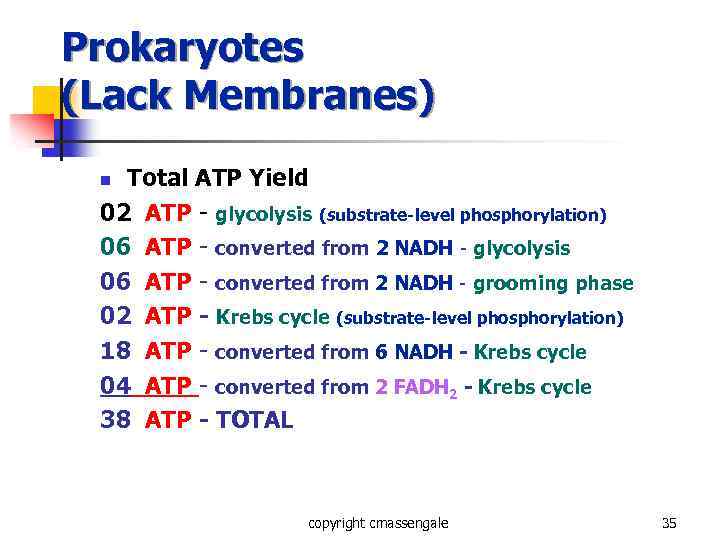 Prokaryotes
(Lack Membranes)

Total ATP Yield
02 ATP - glycolysis (substrate-level phosphorylation)
06 ATP - converted from 2 NADH - glycolysis
06 ATP - converted from 2 NADH - grooming phase
02 ATP - Krebs cycle (substrate-level phosphorylation)
18 ATP - converted from 6 NADH - Krebs cycle
04 ATP - converted from 2 $FADH_2$ - Krebs cycle
38 ATP - TOTAL

copyright cmassengale

35